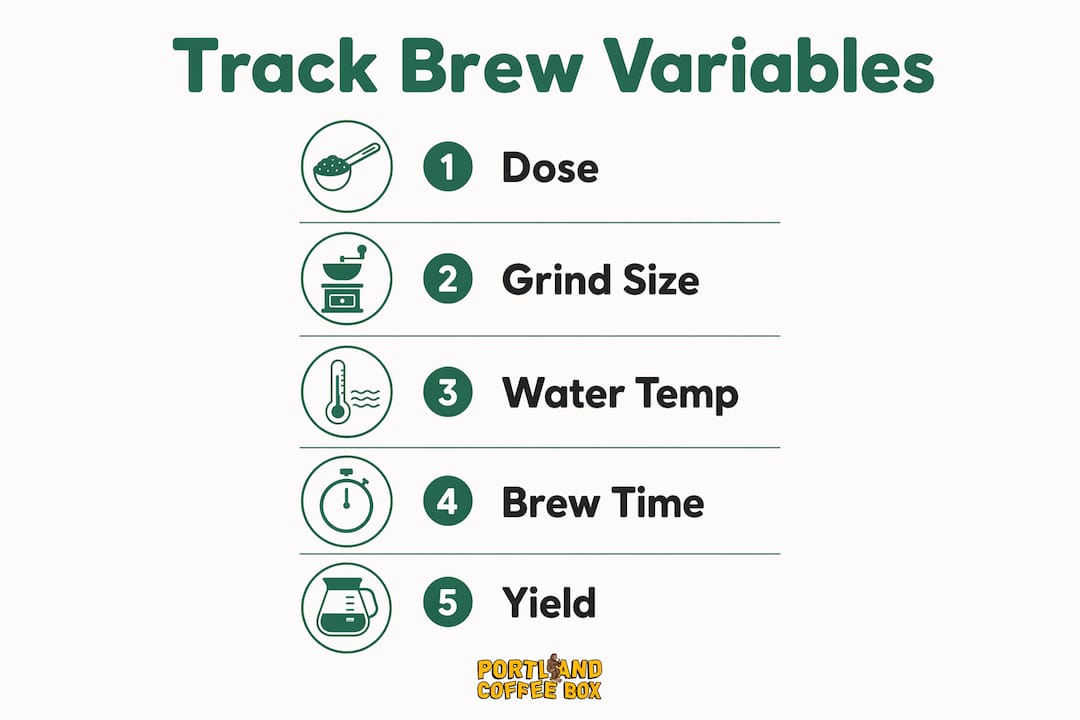 Track Brew Variables

1 Dose

2 Grind Size

3 Water Temp

4 Brew Time

5 Yield

PORTLAND COFFEE BOX